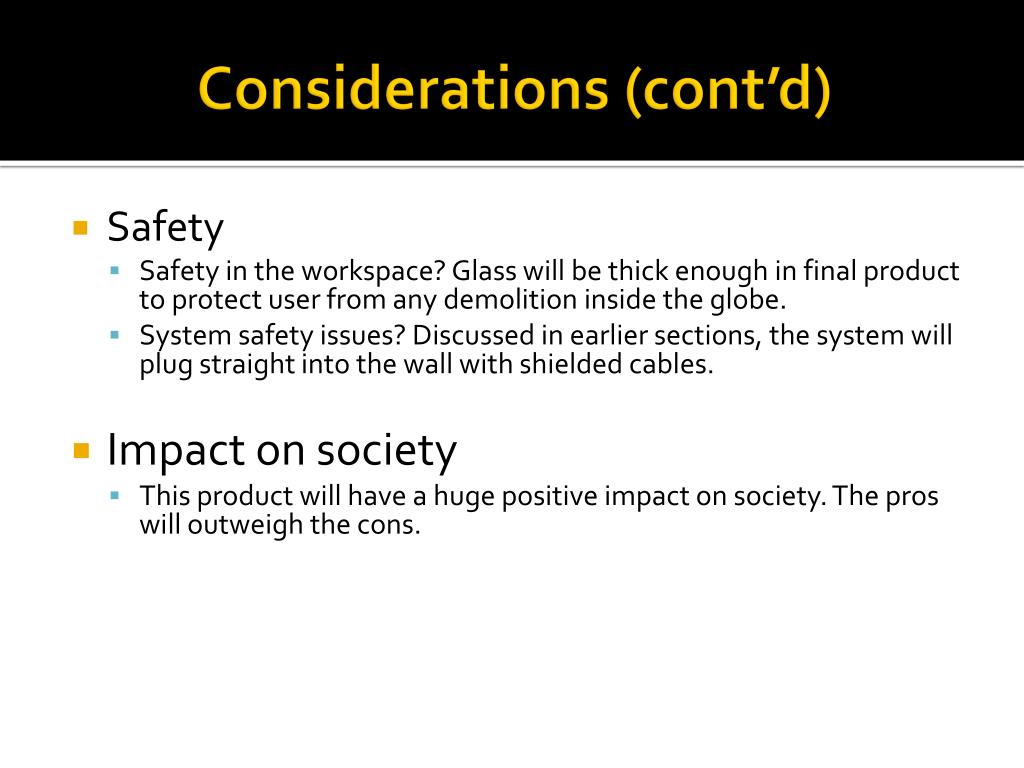 Considerations (cont'd)

Safety

Safety in the workspace? Glass will be thick enough in final product to protect user from any demolition inside the globe.

System safety issues? Discussed in earlier sections, the system will plug straight into the wall with shielded cables.

Impact on society

This product will have a huge positive impact on society. The pros will outweigh the cons.